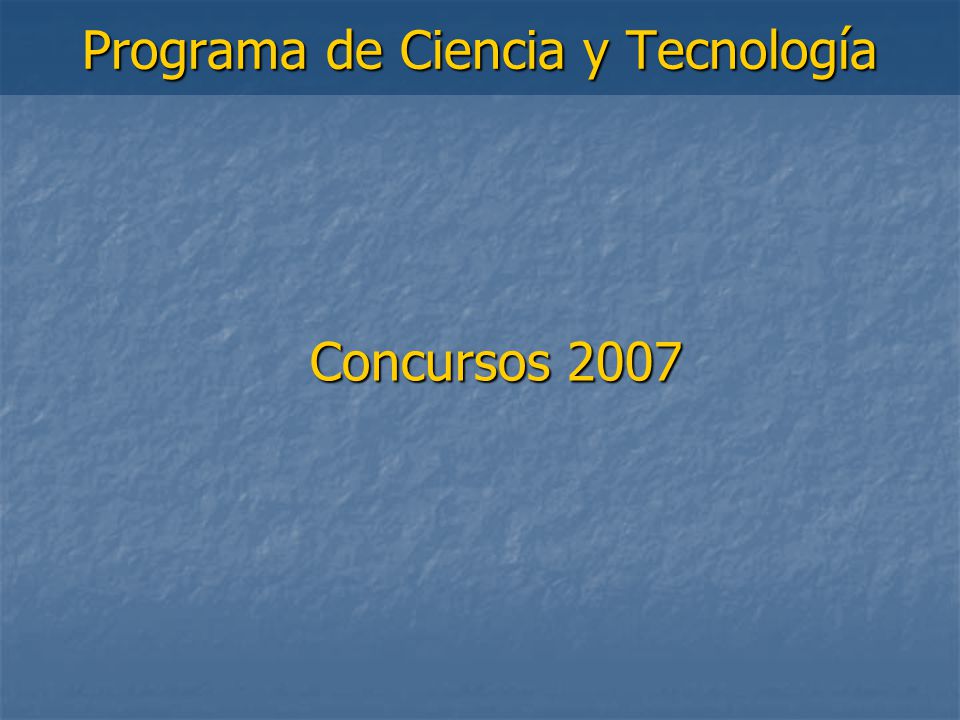 Programa de Ciencia y Tecnología

Concursos 2007